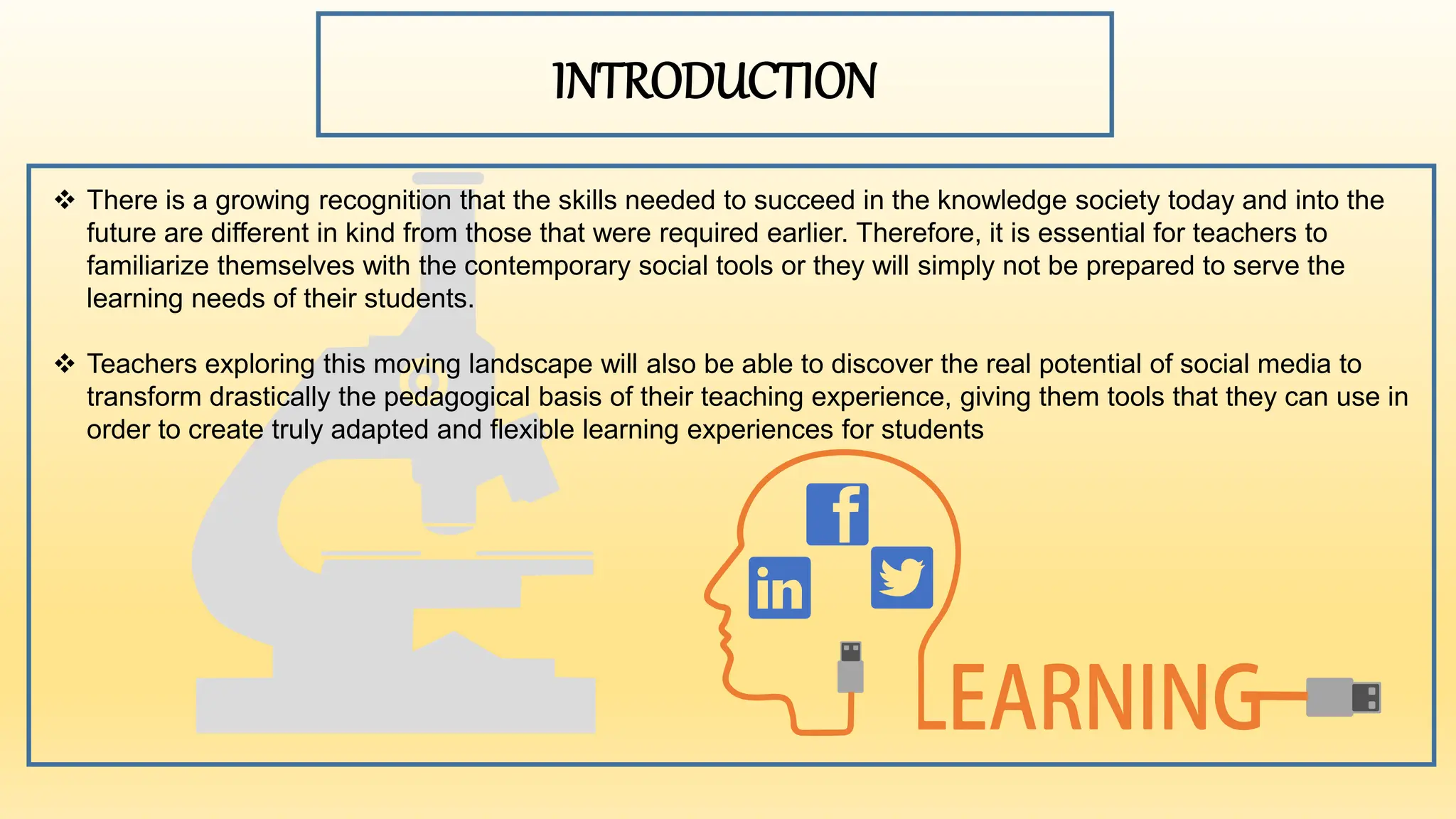 INTRODUCTION

❖ There is a growing recognition that the skills needed to succeed in the knowledge society today and into the future are different in kind from those that were required earlier. Therefore, it is essential for teachers to familiarize themselves with the contemporary social tools or they will simply not be prepared to serve the learning needs of their students.

❖ Teachers exploring this moving landscape will also be able to discover the real potential of social media to transform drastically the pedagogical basis of their teaching experience, giving them tools that they can use in order to create truly adapted and flexible learning experiences for students

f

in

LEARNING